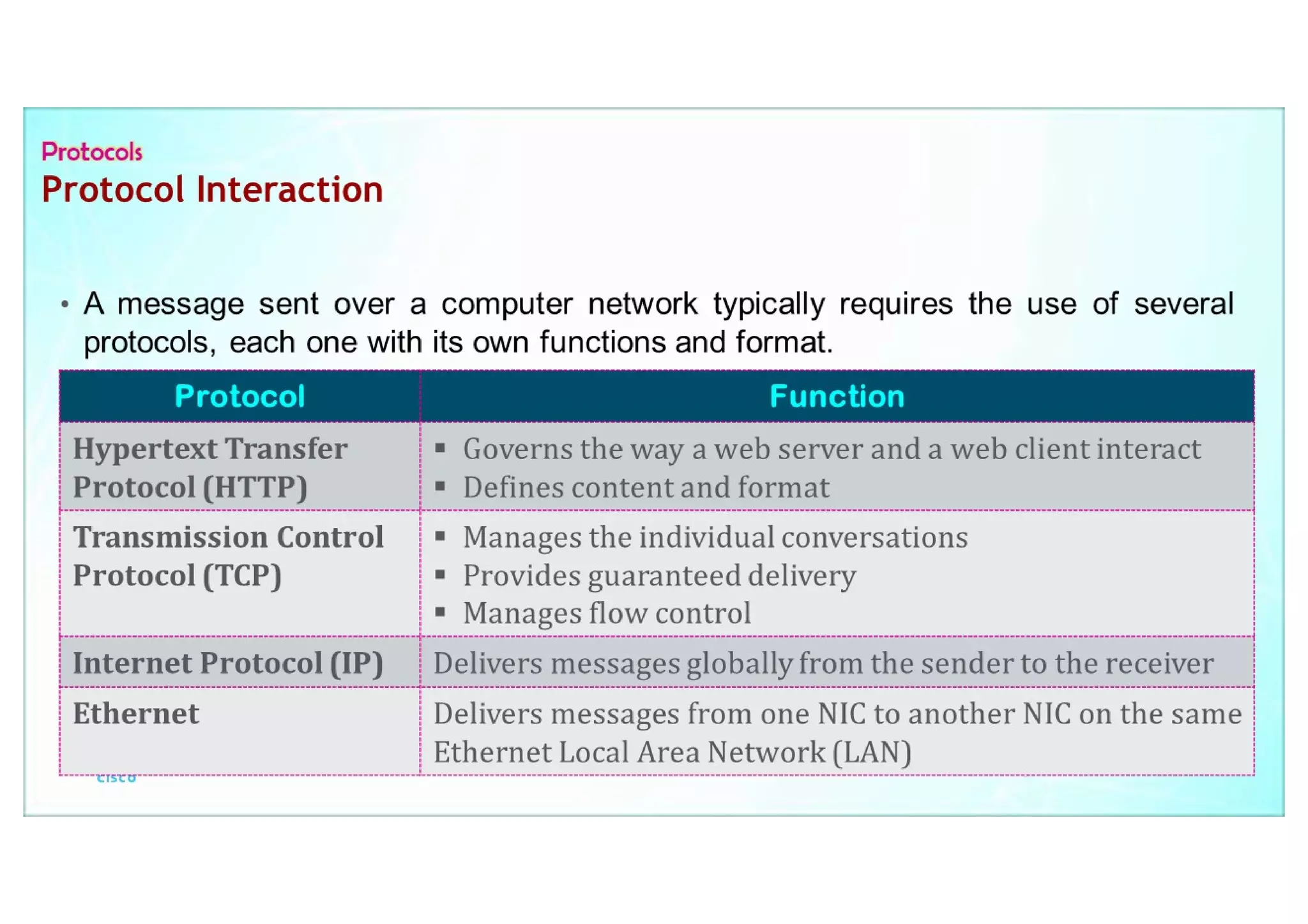 Protocols
Protocol Interaction

• A message sent over a computer network typically requires the use of several protocols, each one with its own functions and format.

| Protocol | Function |
|---|---|
| Hypertext Transfer Protocol (HTTP) | ▪ Governs the way a web server and a web client interact ▪ Defines content and format |
| Transmission Control Protocol (TCP) | ▪ Manages the individual conversations ▪ Provides guaranteed delivery ▪ Manages flow control |
| Internet Protocol (IP) | Delivers messages globally from the sender to the receiver |
| Ethernet | Delivers messages from one NIC to another NIC on the same Ethernet Local Area Network (LAN) |

cisco